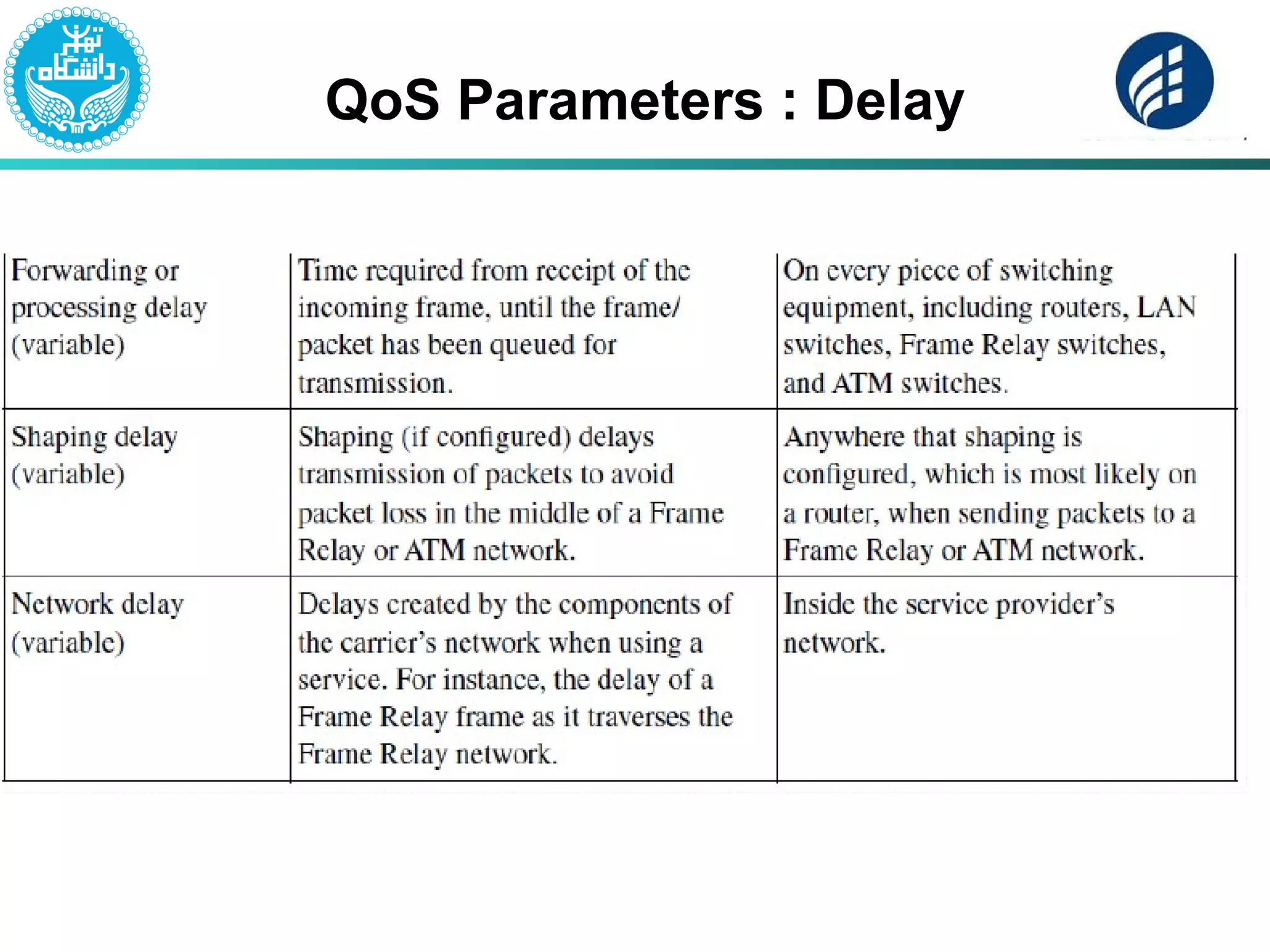 دانشگاه تهران

QoS Parameters : Delay

| Forwarding or processing delay (variable) | Time required from receipt of the incoming frame, until the frame/ packet has been queued for transmission. | On every piece of switching equipment, including routers, LAN switches, Frame Relay switches, and ATM switches. |
|---|---|---|
| Shaping delay (variable) | Shaping (if configured) delays transmission of packets to avoid packet loss in the middle of a Frame Relay or ATM network. | Anywhere that shaping is configured, which is most likely on a router, when sending packets to a Frame Relay or ATM network. |
| Network delay (variable) | Delays created by the components of the carrier's network when using a service. For instance, the delay of a Frame Relay frame as it traverses the Frame Relay network. | Inside the service provider's network. |